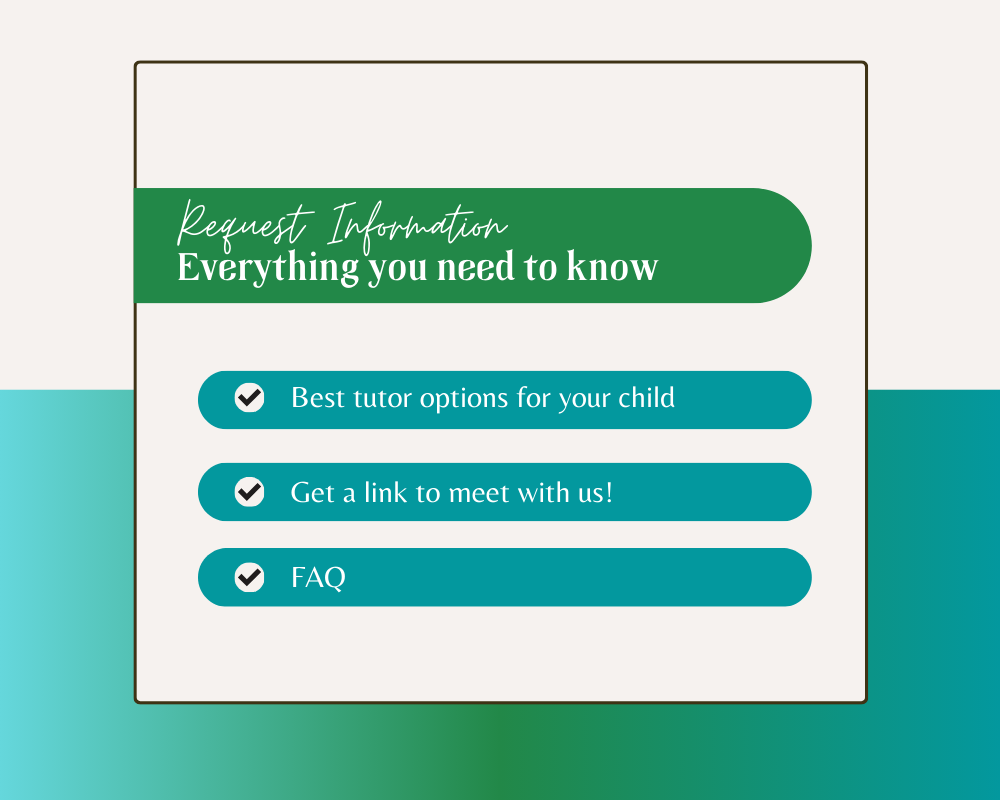 Request Information
Everything you need to know

Best tutor options for your child

Get a link to meet with us!

FAQ